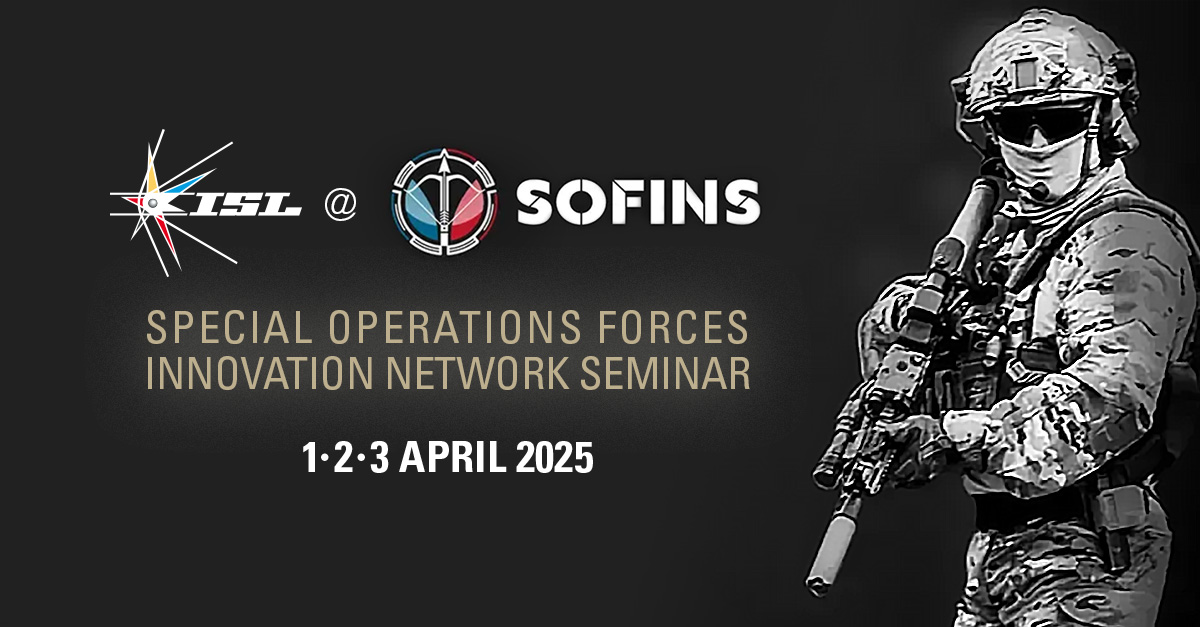 ISL @ SOFINS

SPECIAL OPERATIONS FORCES INNOVATION NETWORK SEMINAR

1·2·3 APRIL 2025